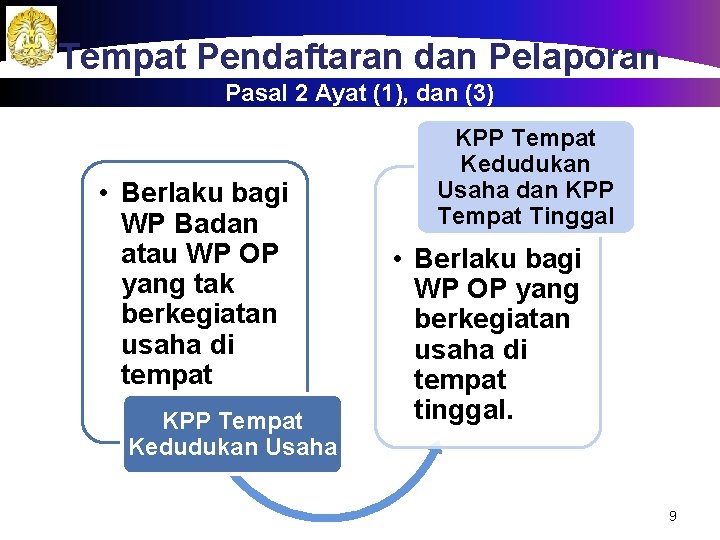 Tempat Pendaftaran dan Pelaporan

Pasal 2 Ayat (1), dan (3)

• Berlaku bagi WP Badan atau WP OP yang tak berkegiatan usaha di tempat

KPP Tempat Kedudukan Usaha

KPP Tempat Kedudukan Usaha dan KPP Tempat Tinggal

• Berlaku bagi WP OP yang berkegiatan usaha di tempat tinggal.

9